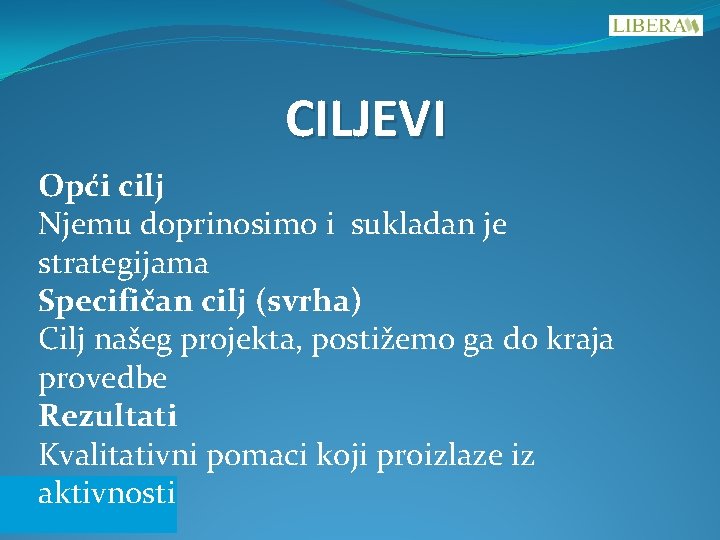 LIBERA

CILJEVI

Opći cilj
Njemu doprinosimo i sukladan je strategijama
Specifičan cilj (svrha)
Cilj našeg projekta, postižemo ga do kraja provedbe
Rezultati
Kvalitativni pomaci koji proizlaze iz aktivnosti